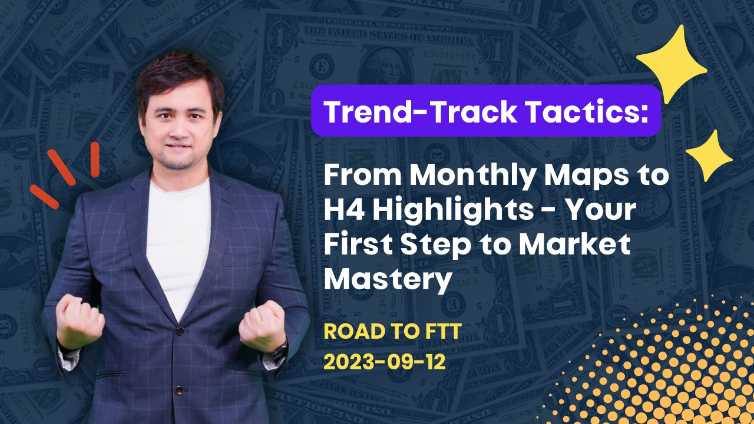 Trend-Track Tactics:

From Monthly Maps to H4 Highlights - Your First Step to Market Mastery

ROAD TO FTT
2023-09-12